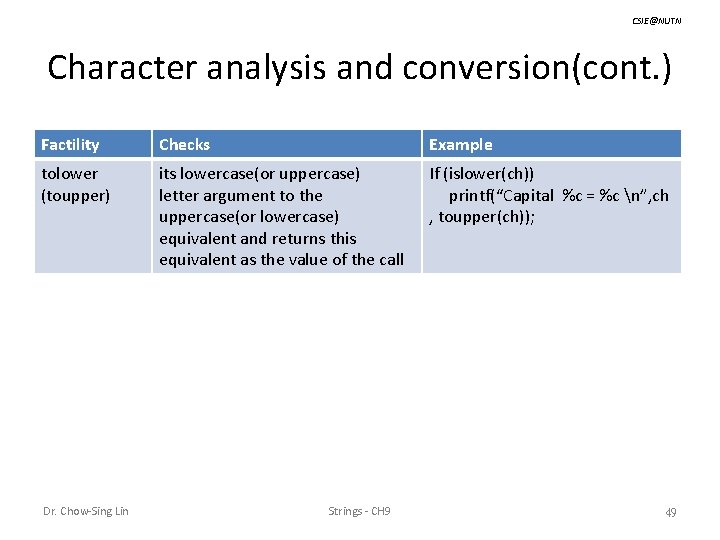 CSIE@NUTN

Character analysis and conversion(cont.)

| Factility | Checks | Example |
|---|---|---|
| tolower (toupper) | its lowercase(or uppercase) letter argument to the uppercase(or lowercase) equivalent and returns this equivalent as the value of the call | If (islower(ch)) printf("Capital %c = %c \n",ch , toupper(ch)); |

Dr. Chow-Sing Lin

Strings - CH9

49